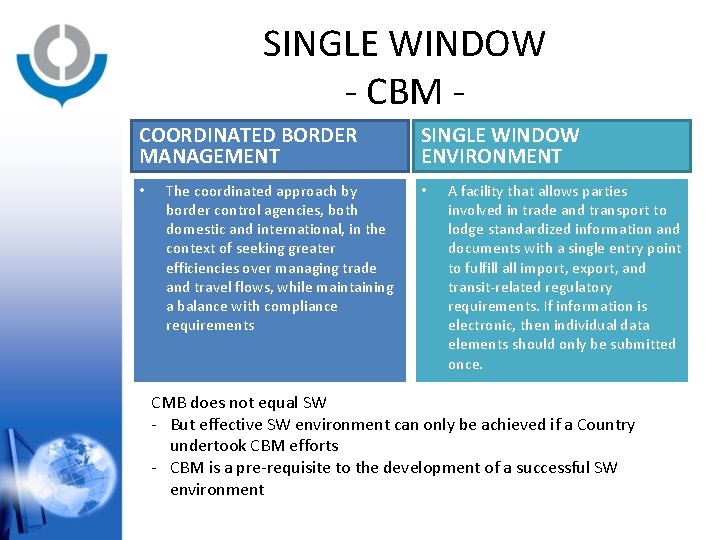 SINGLE WINDOW
- CBM -

COORDINATED BORDER MANAGEMENT

• The coordinated approach by border control agencies, both domestic and international, in the context of seeking greater efficiencies over managing trade and travel flows, while maintaining a balance with compliance requirements

SINGLE WINDOW ENVIRONMENT

• A facility that allows parties involved in trade and transport to lodge standardized information and documents with a single entry point to fulfill all import, export, and transit-related regulatory requirements. If information is electronic, then individual data elements should only be submitted once.

CMB does not equal SW
- But effective SW environment can only be achieved if a Country undertook CBM efforts
- CBM is a pre-requisite to the development of a successful SW environment